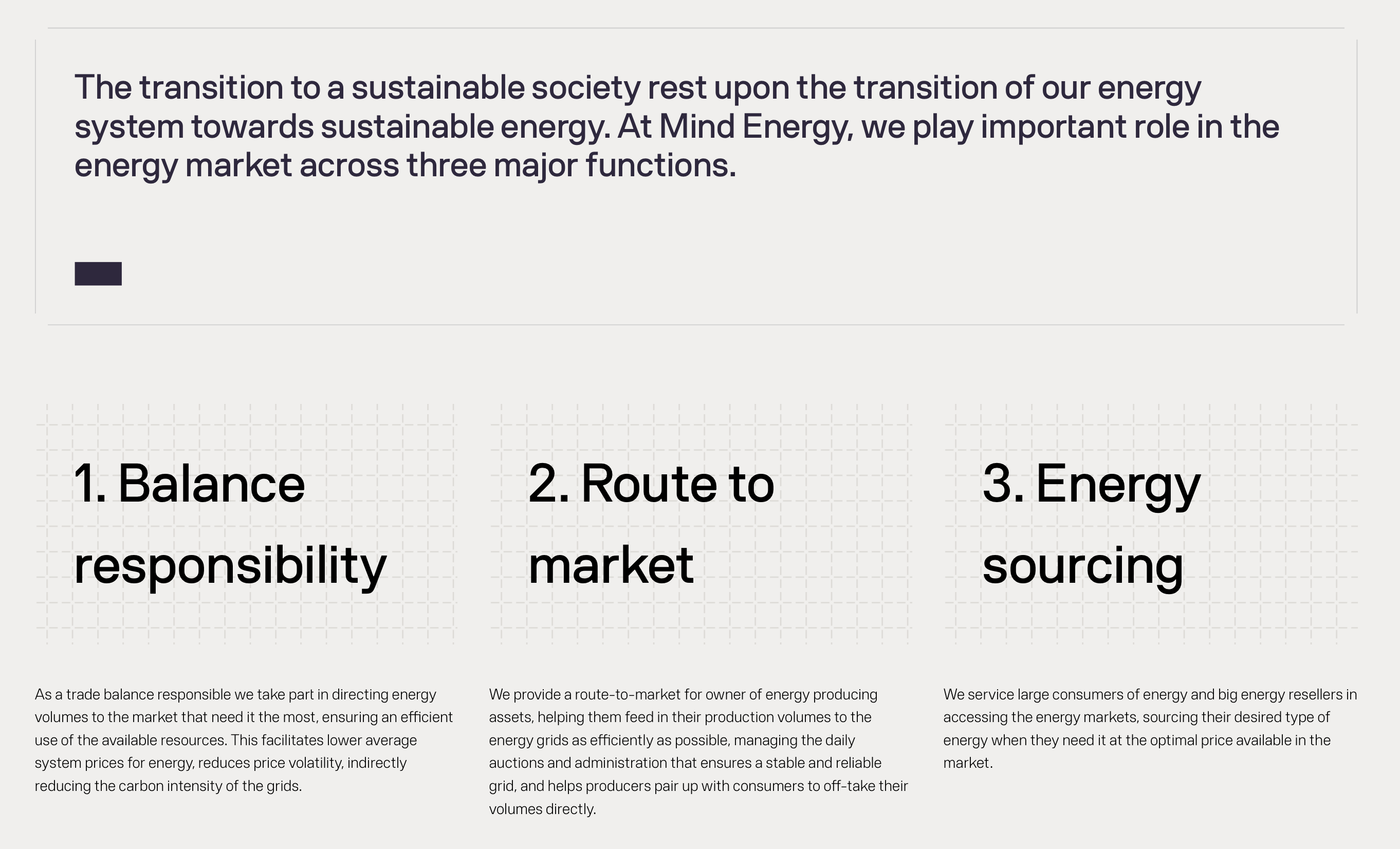 The transition to a sustainable society rest upon the transition of our energy system towards sustainable energy. At Mind Energy, we play important role in the energy market across three major functions.

1. Balance responsibility

As a trade balance responsible we take part in directing energy volumes to the market that need it the most, ensuring an efficient use of the available resources. This facilitates lower average system prices for energy, reduces price volatility, indirectly reducing the carbon intensity of the grids.

2. Route to market

We provide a route-to-market for owner of energy producing assets, helping them feed in their production volumes to the energy grids as efficiently as possible, managing the daily auctions and administration that ensures a stable and reliable grid, and helps producers pair up with consumers to off-take their volumes directly.

3. Energy sourcing

We service large consumers of energy and big energy resellers in accessing the energy markets, sourcing their desired type of energy when they need it at the optimal price available in the market.